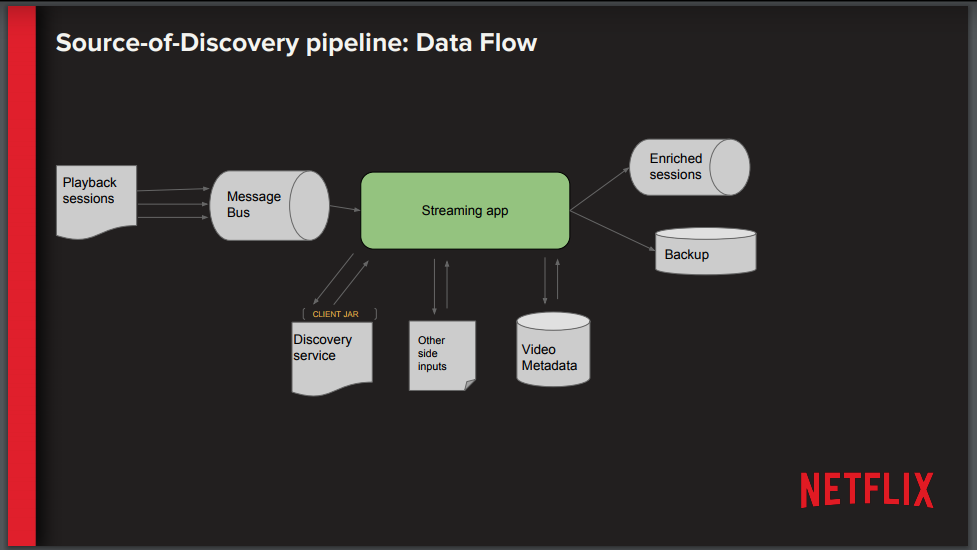 Source-of-Discovery pipeline: Data Flow

Playback sessions

Message Bus

Streaming app

Enriched sessions

Backup

CLIENT JAR

Discovery service

Other side inputs

Video Metadata

NETFLIX